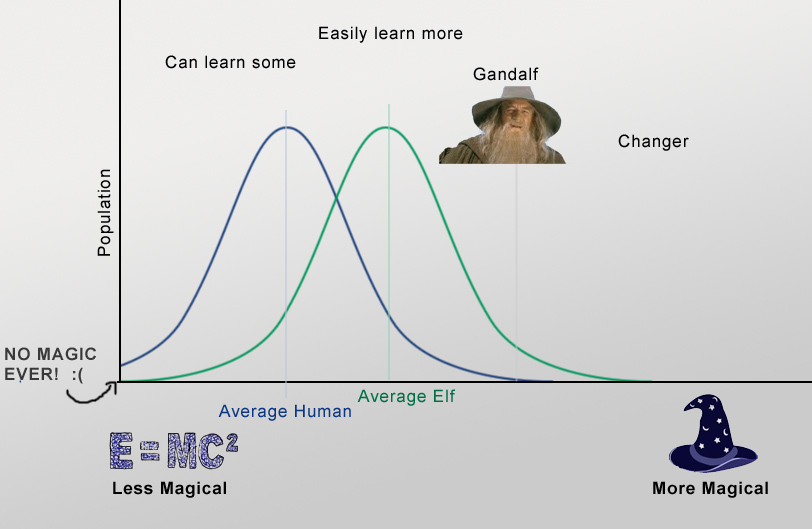 Easily learn more

Can learn some

Gandalf

Changer

Population

NO MAGIC EVER! :(

Average Elf

Average Human

$E=MC^2$

Less Magical

More Magical